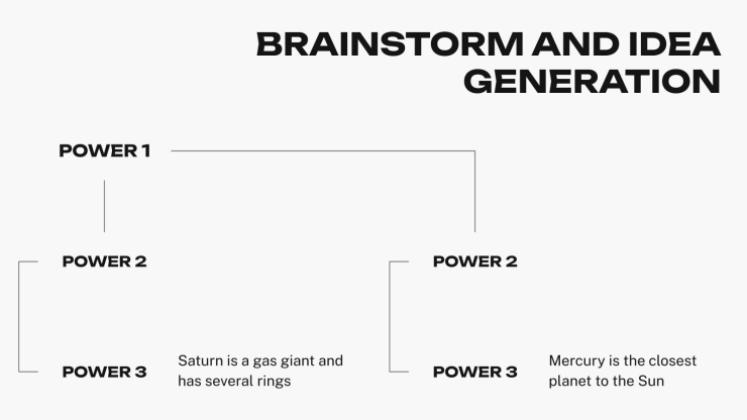 BRAINSTORM AND IDEA GENERATION

POWER 1

POWER 2

POWER 3

Saturn is a gas giant and has several rings

POWER 2

POWER 3

Mercury is the closest planet to the Sun